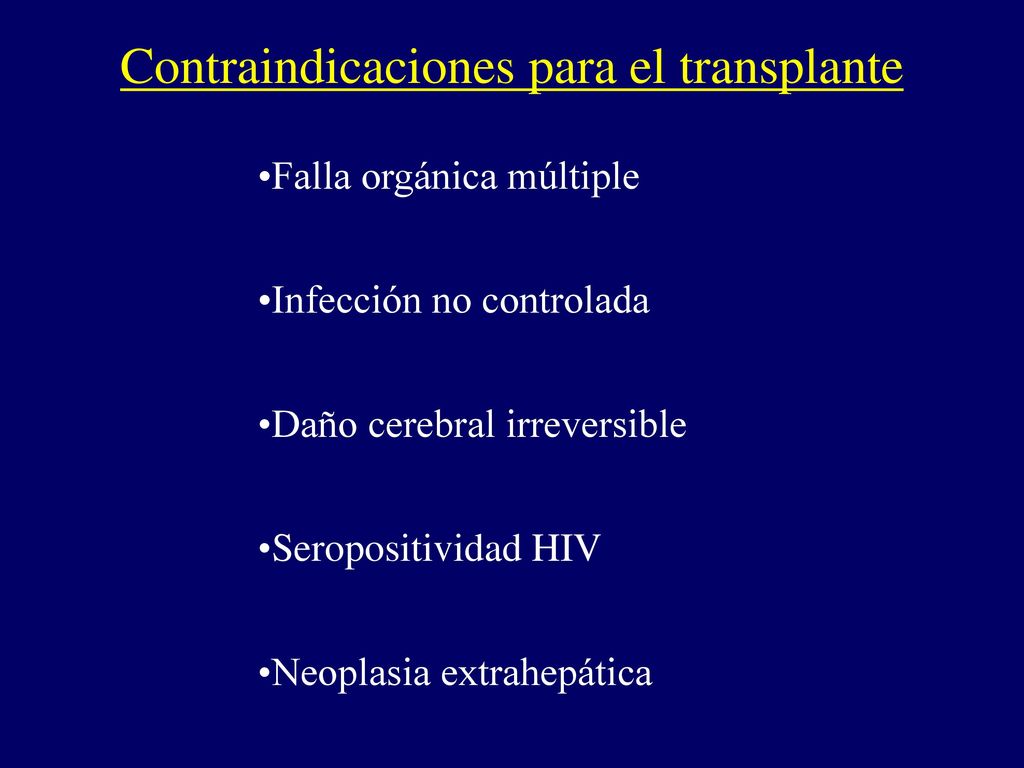 Contraindicaciones para el transplante

•Falla orgánica múltiple

•Infección no controlada

•Daño cerebral irreversible

•Seropositividad HIV

•Neoplasia extrahepática